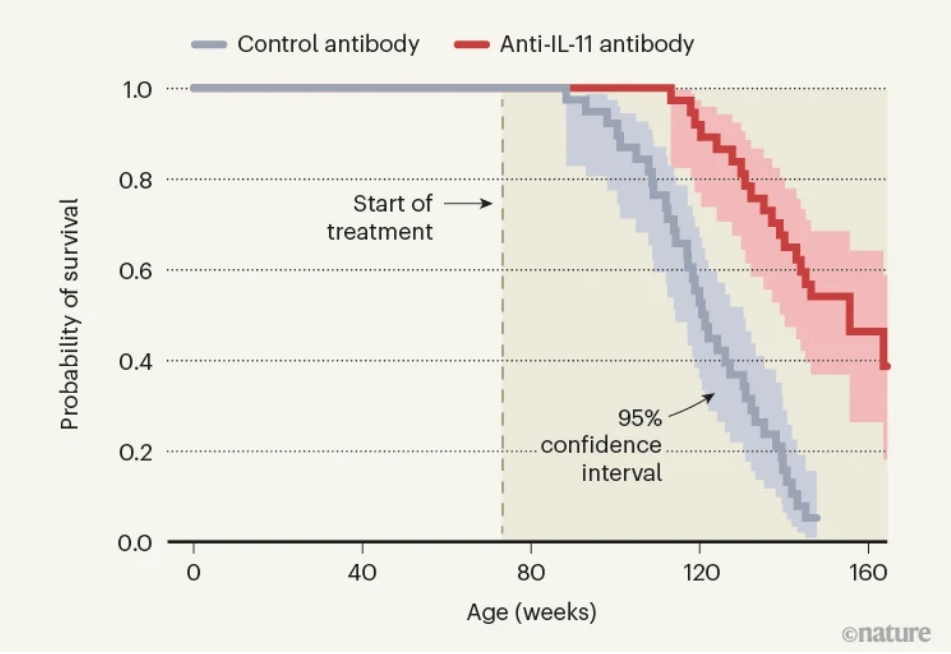 Control antibody
Anti-IL-11 antibody

Probability of survival

1.0
0.8
0.6
0.4
0.2
0.0

Start of treatment

95% confidence interval

0
40
80
120
160

Age (weeks)

©nature